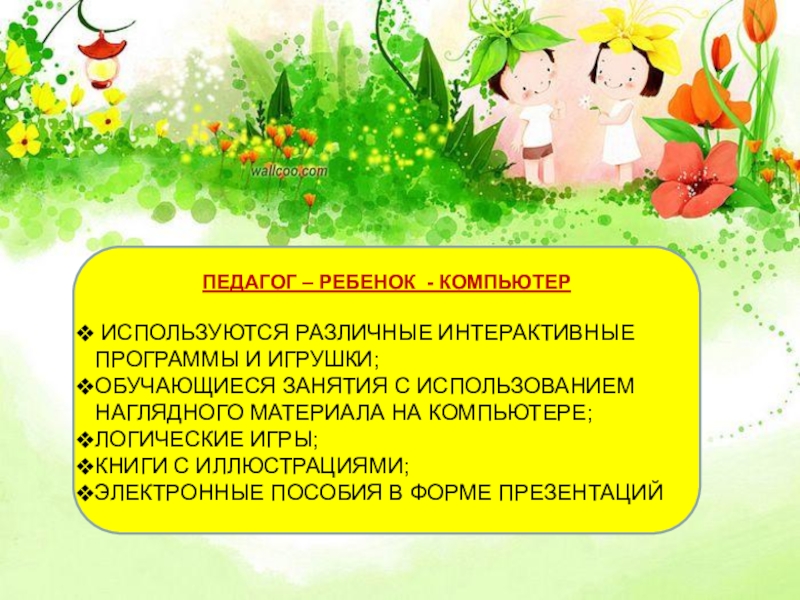 wallcoo.com

ПЕДАГОГ – РЕБЕНОК - КОМПЬЮТЕР

❖ ИСПОЛЬЗУЮТСЯ РАЗЛИЧНЫЕ ИНТЕРАКТИВНЫЕ ПРОГРАММЫ И ИГРУШКИ;
❖ОБУЧАЮЩИЕСЯ ЗАНЯТИЯ С ИСПОЛЬЗОВАНИЕМ НАГЛЯДНОГО МАТЕРИАЛА НА КОМПЬЮТЕРЕ;
❖ЛОГИЧЕСКИЕ ИГРЫ;
❖КНИГИ С ИЛЛЮСТРАЦИЯМИ;
❖ЭЛЕКТРОННЫЕ ПОСОБИЯ В ФОРМЕ ПРЕЗЕНТАЦИЙ